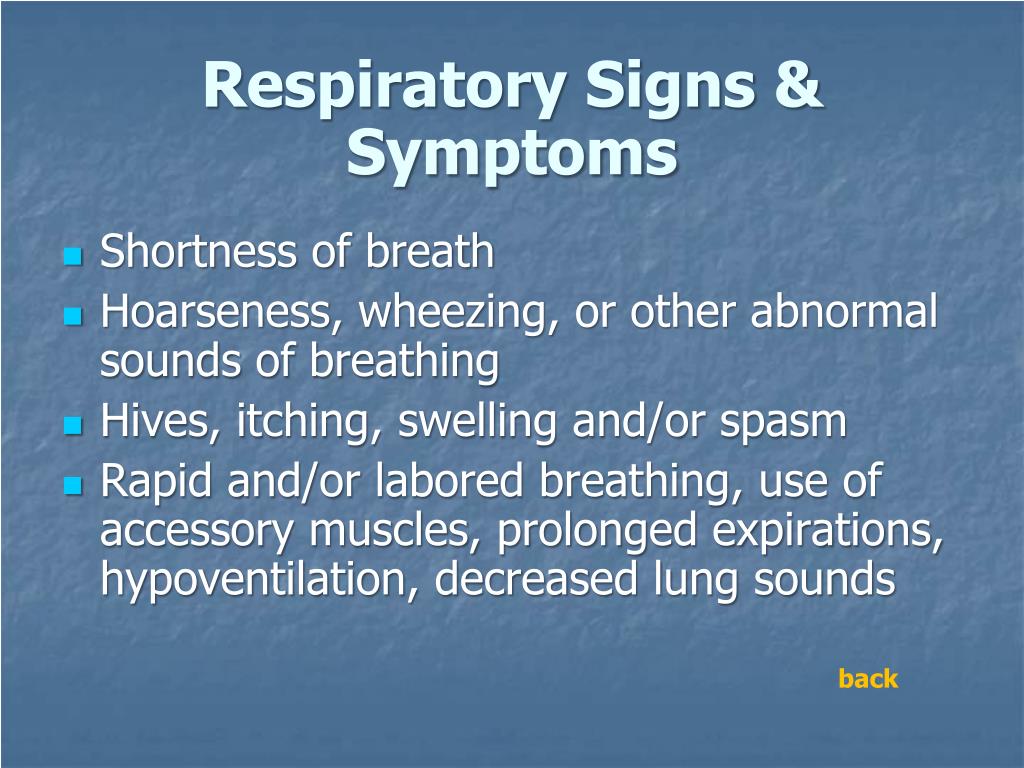 Respiratory Signs & Symptoms

- Shortness of breath
- Hoarseness, wheezing, or other abnormal sounds of breathing
- Hives, itching, swelling and/or spasm
- Rapid and/or labored breathing, use of accessory muscles, prolonged expirations, hypoventilation, decreased lung sounds

back